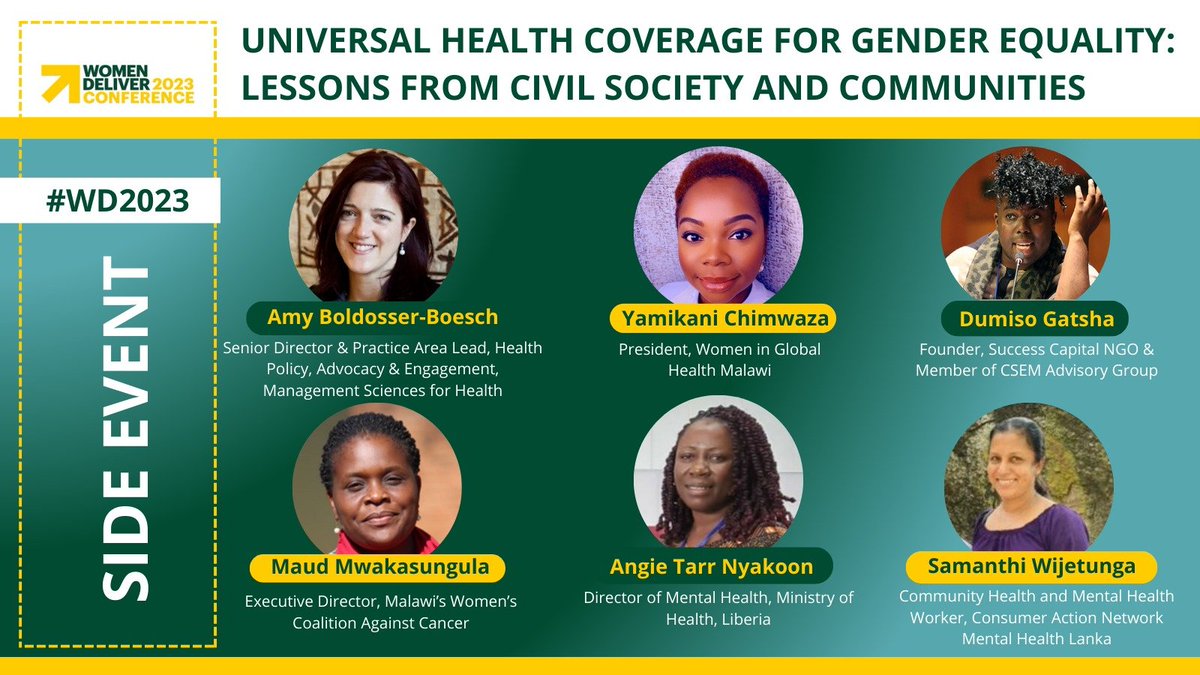 WOMEN DELIVER 2023 CONFERENCE

UNIVERSAL HEALTH COVERAGE FOR GENDER EQUALITY: LESSONS FROM CIVIL SOCIETY AND COMMUNITIES

#WD2023

SIDE EVENT

Amy Boldosser-Boesch
Senior Director & Practice Area Lead, Health Policy, Advocacy & Engagement, Management Sciences for Health

Yamikani Chimwaza
President, Women in Global Health Malawi

Dumiso Gatsha
Founder, Success Capital NGO & Member of CSEM Advisory Group

Maud Mwakasungula
Executive Director, Malawi's Women's Coalition Against Cancer

Angie Tarr Nyakoon
Director of Mental Health, Ministry of Health, Liberia

Samanthi Wijetunga
Community Health and Mental Health Worker, Consumer Action Network Mental Health Lanka